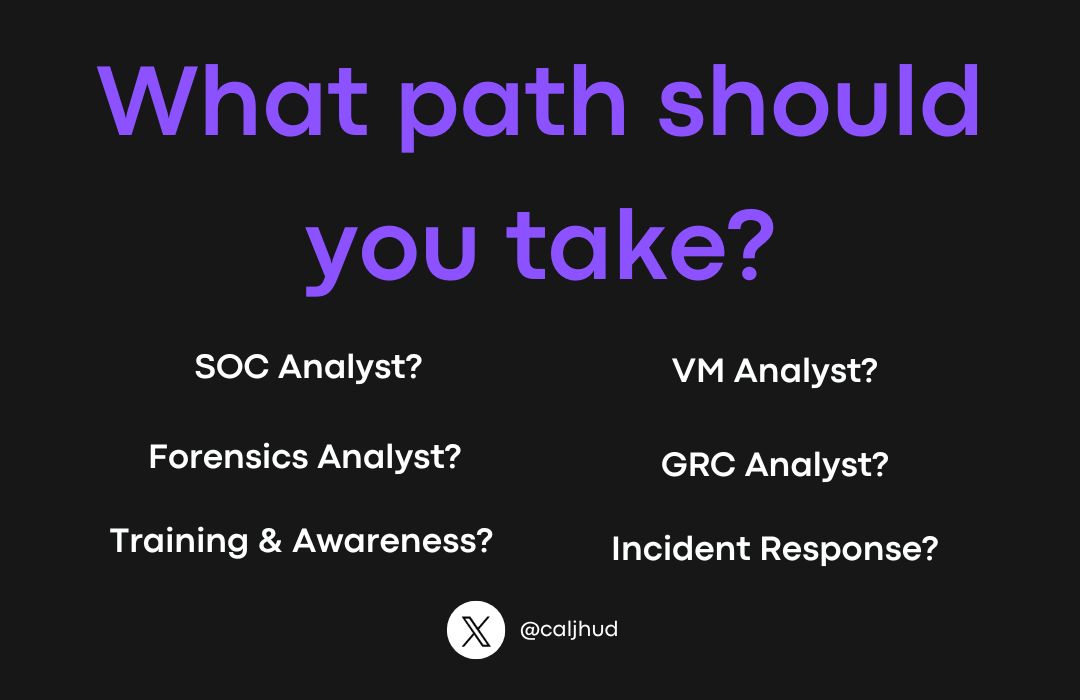 What path should you take?

SOC Analyst?

Forensics Analyst?

Training & Awareness?

VM Analyst?

GRC Analyst?

Incident Response?

@caljhud